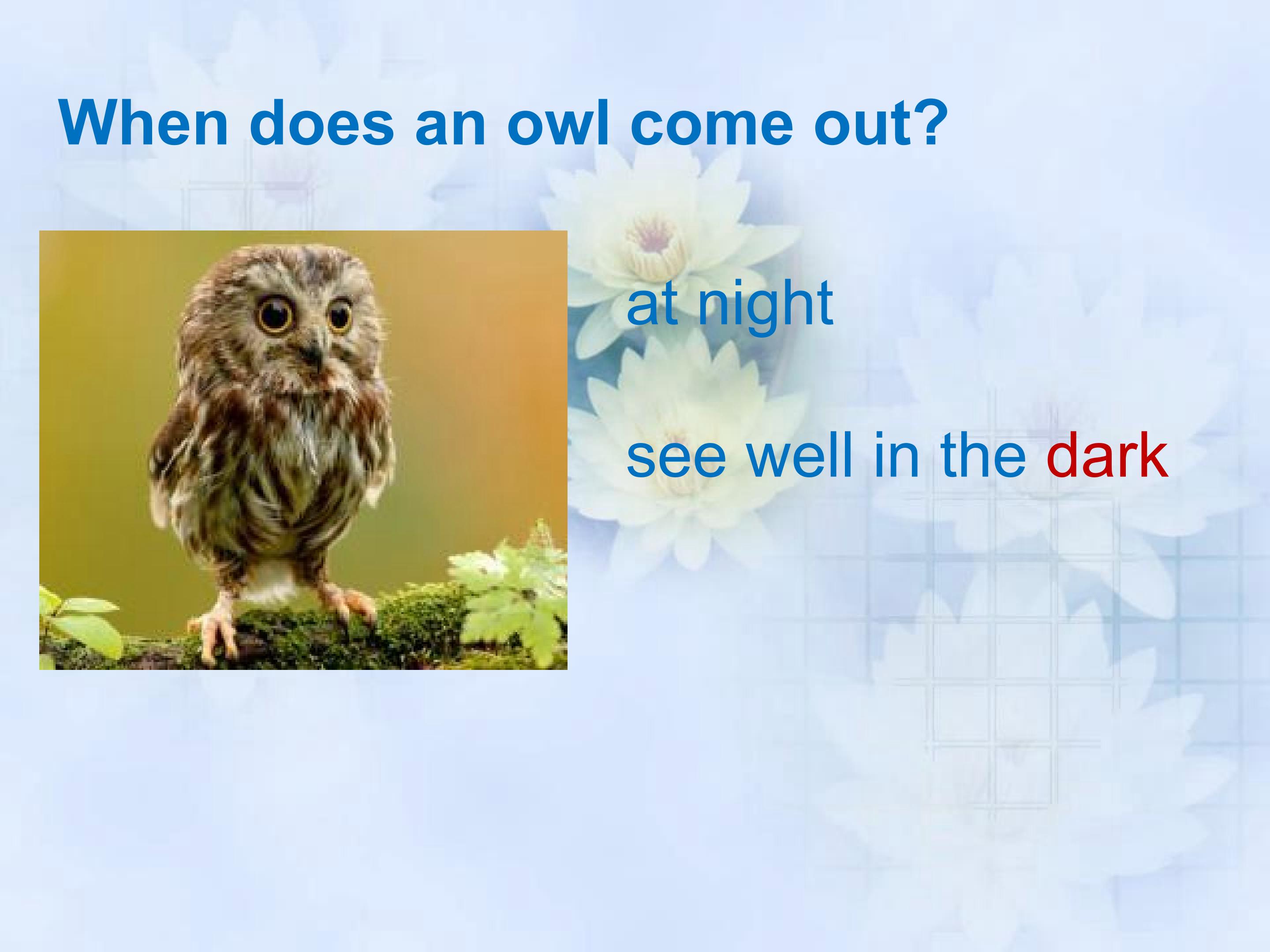 When does an owl come out?

at night

see well in the dark